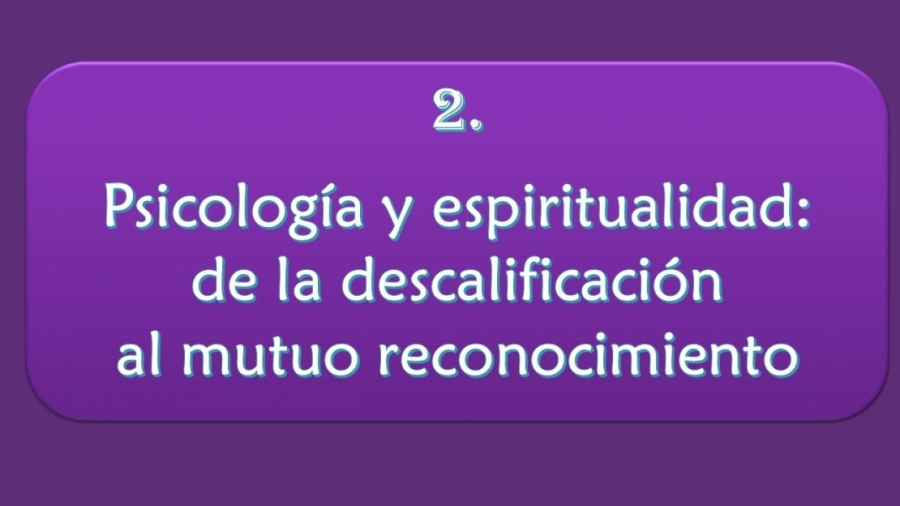 2.

Psicología y espiritualidad: de la descalificación al mutuo reconocimiento